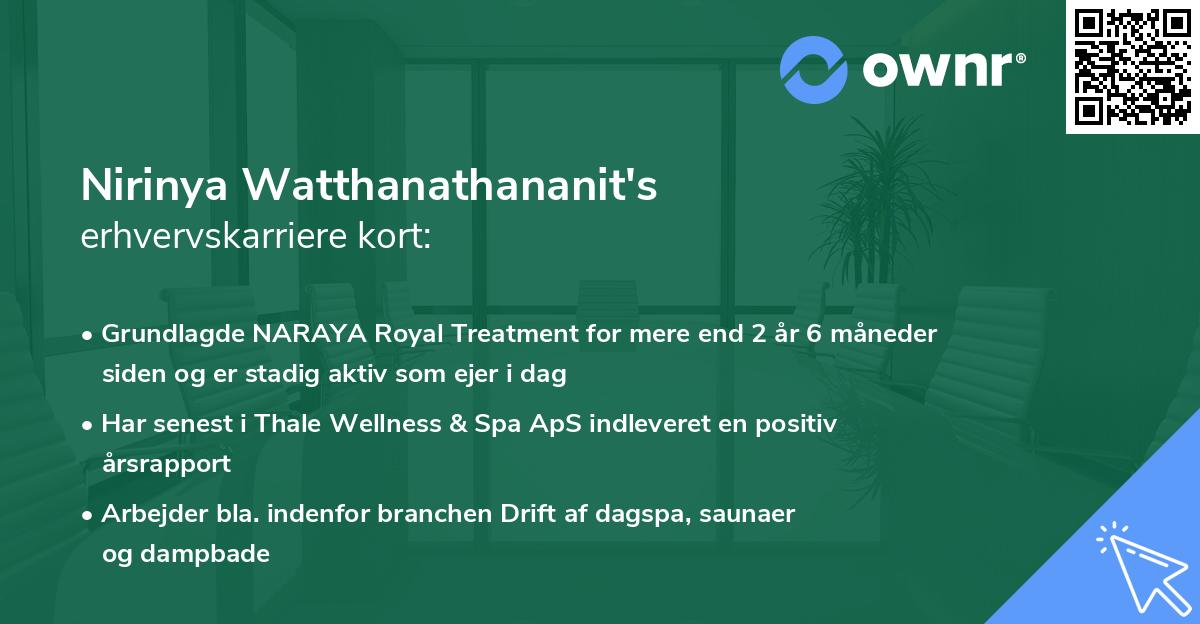 ownr®

Nirinya Watthanathananit's
erhvervskarriere kort:

• Grundlagde NARAYA Royal Treatment for mere end 2 år 6 måneder siden og er stadig aktiv som ejer i dag

• Har senest i Thale Wellness & Spa ApS indleveret en positiv årsrapport

• Arbejder bla. indenfor branchen Drift af dagspa, saunaer og dampbade